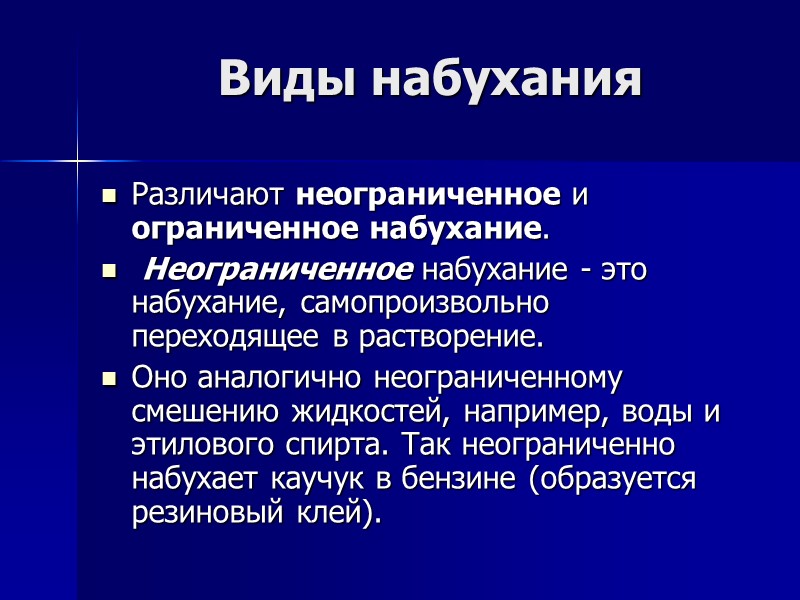 Виды набухания

Различают неограниченное и ограниченное набухание.

Неограниченное набухание - это набухание, самопроизвольно переходящее в растворение.

Оно аналогично неограниченному смешению жидкостей, например, воды и этилового спирта. Так неограниченно набухает каучук в бензине (образуется резиновый клей).